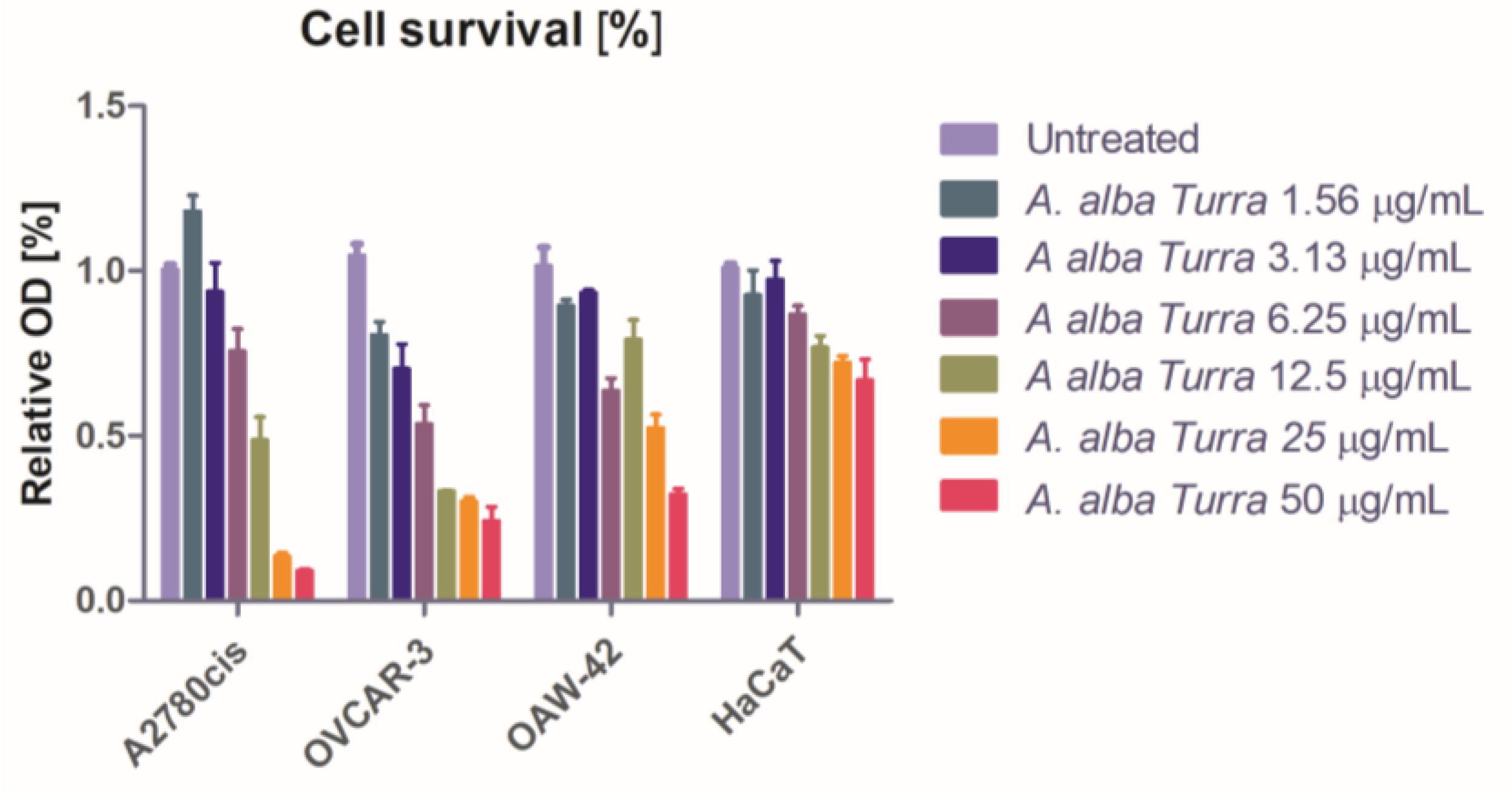 Cell survival [%]

Relative OD [%]

1.5
1.0
0.5
0.0

A2780cis
OVCAR-3
OAW-42
HaCaT

Untreated
A. alba Turra 1.56 μg/mL
A alba Turra 3.13 μg/mL
A alba Turra 6.25 μg/mL
A alba Turra 12.5 μg/mL
A. alba Turra 25 μg/mL
A. alba Turra 50 μg/mL